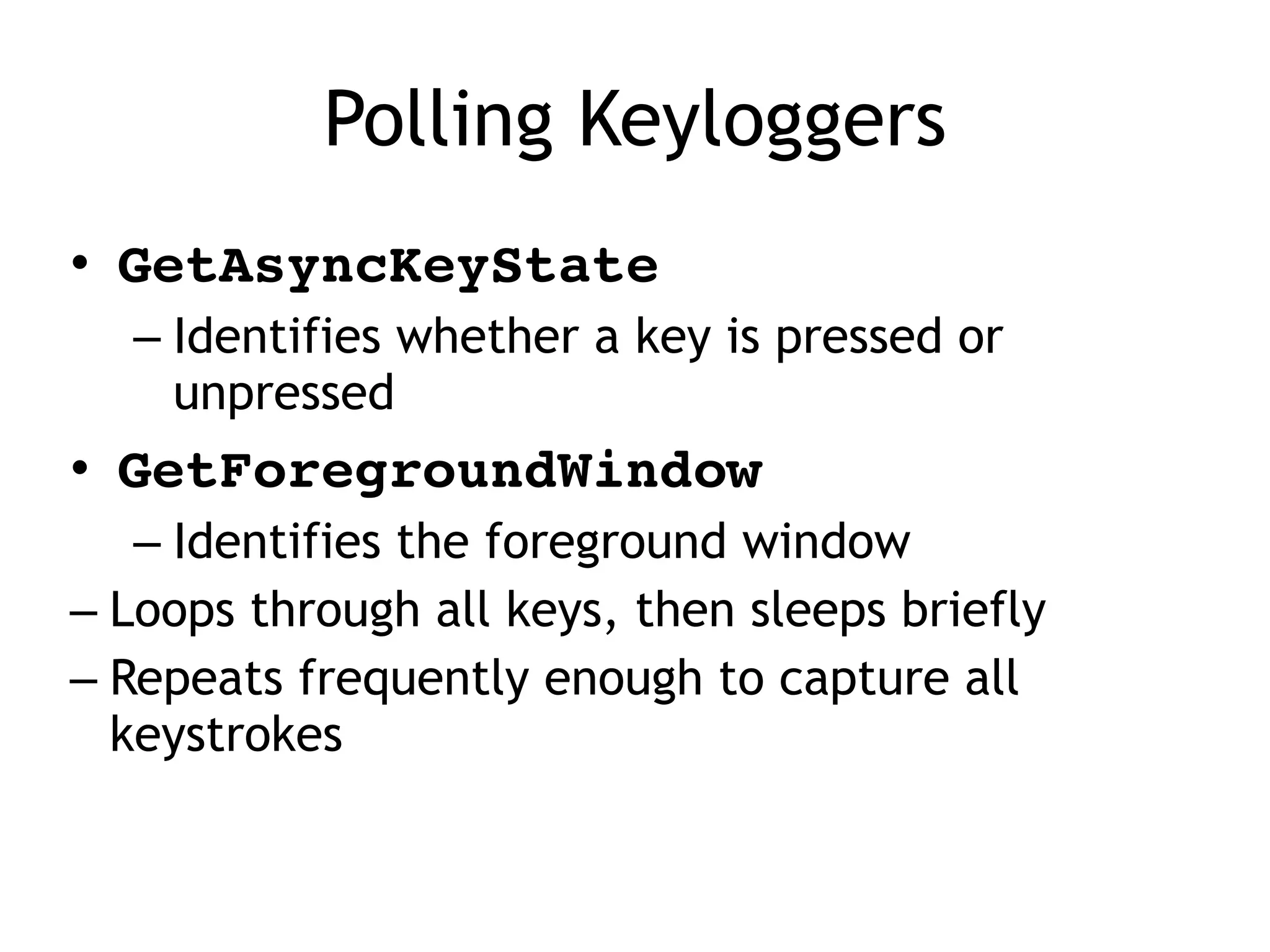 Polling Keyloggers

• GetAsyncKeyState
  – Identifies whether a key is pressed or unpressed
• GetForegroundWindow
  – Identifies the foreground window
– Loops through all keys, then sleeps briefly
– Repeats frequently enough to capture all keystrokes